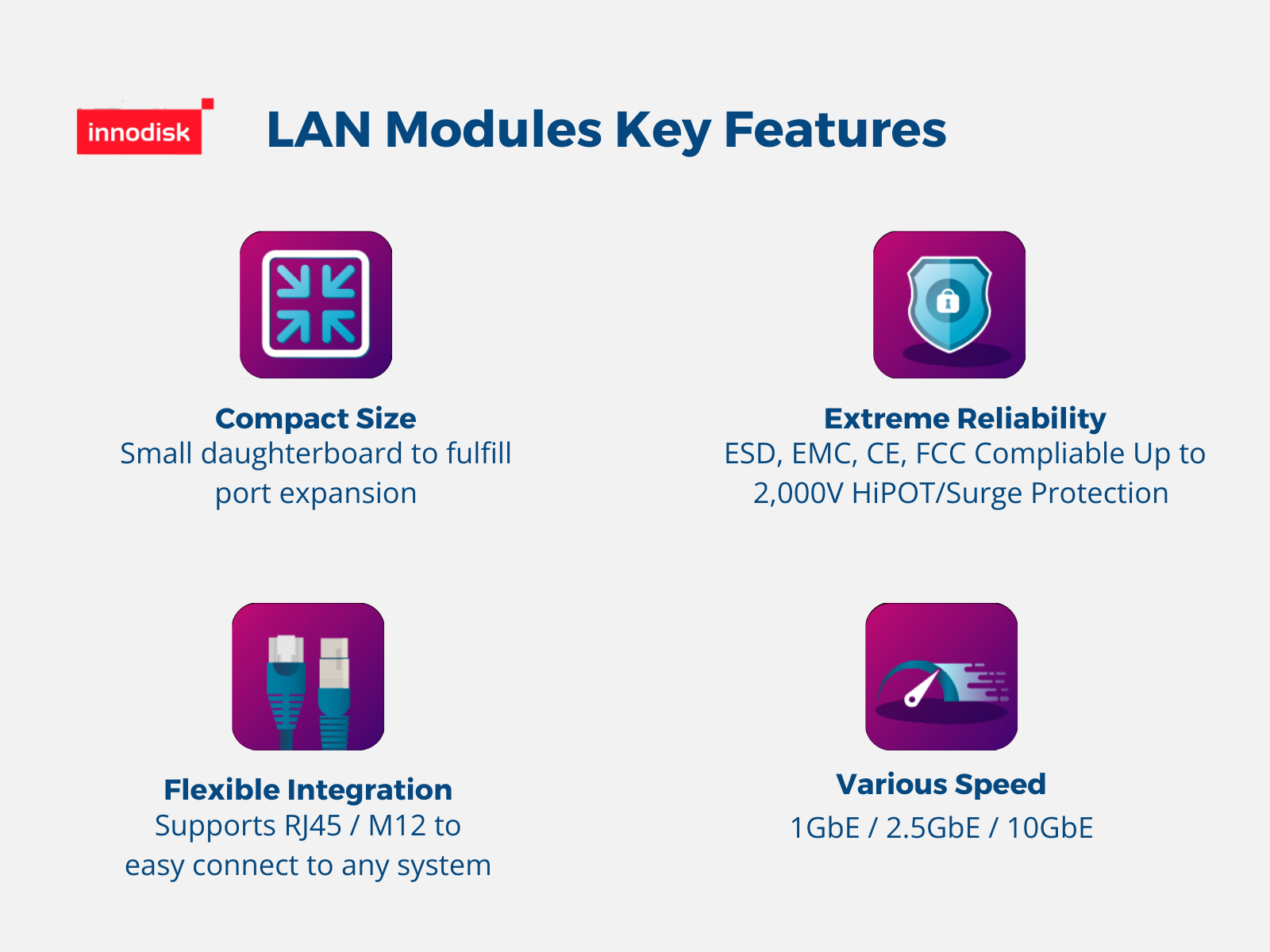 innodisk

LAN Modules Key Features

Compact Size
Small daughterboard to fulfill port expansion

Extreme Reliability
ESD, EMC, CE, FCC Compliable Up to 2,000V HiPOT/Surge Protection

Flexible Integration
Supports RJ45 / M12 to easy connect to any system

Various Speed
1GbE / 2.5GbE / 10GbE